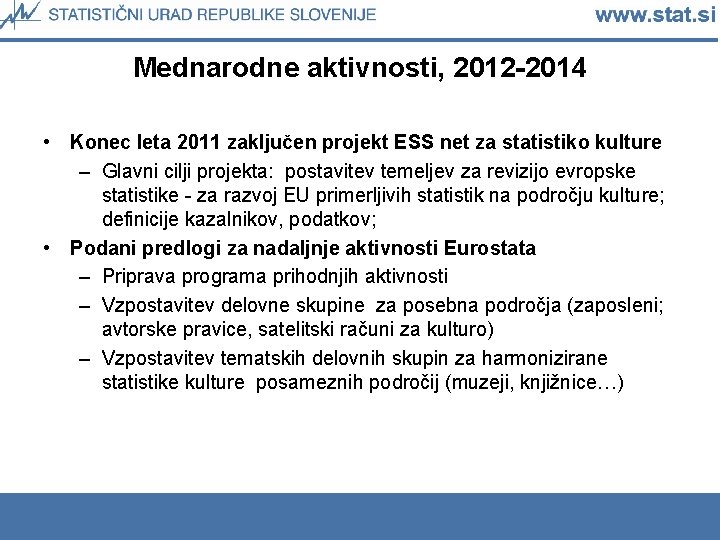 STATISTIČNI URAD REPUBLIKE SLOVENIJE www.stat.si

Mednarodne aktivnosti, 2012-2014

• Konec leta 2011 zaključen projekt ESS net za statistiko kulture
– Glavni cilji projekta: postavitev temeljev za revizijo evropske statistike - za razvoj EU primerljivih statistik na področju kulture; definicije kazalnikov, podatkov;
• Podani predlogi za nadaljnje aktivnosti Eurostata
– Priprava programa prihodnjih aktivnosti
– Vzpostavitev delovne skupine za posebna področja (zaposleni; avtorske pravice, satelitski računi za kulturo)
– Vzpostavitev tematskih delovnih skupin za harmonizirane statistike kulture posameznih področij (muzeji, knjižnice…)